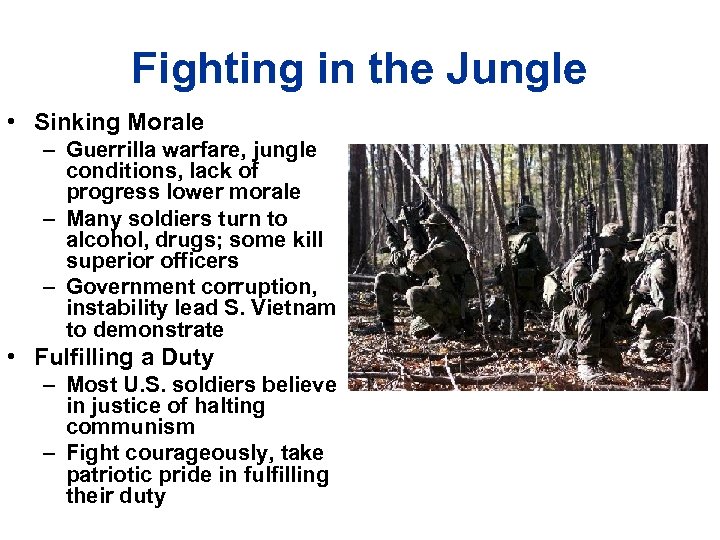 Fighting in the Jungle

• Sinking Morale
– Guerrilla warfare, jungle conditions, lack of progress lower morale
– Many soldiers turn to alcohol, drugs; some kill superior officers
– Government corruption, instability lead S. Vietnam to demonstrate

• Fulfilling a Duty
– Most U.S. soldiers believe in justice of halting communism
– Fight courageously, take patriotic pride in fulfilling their duty